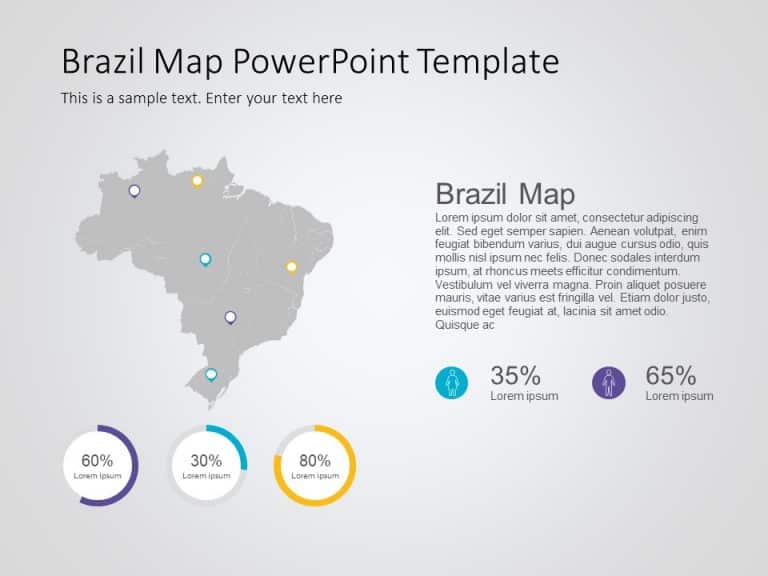 Brazil Map PowerPoint Template

This is a sample text. Enter your text here

Brazil Map

Lorem ipsum dolor sit amet, consectetur adipiscing elit. Sed eget semper sapien. Aenean volutpat, enim feugiat bibendum varius, dui augue cursus odio, quis mollis nisl ipsum nec felis. Donec sodales interdum ipsum, at rhoncus meets efficitur condimentum. Vestibulum vel viverra magna. Proin aliquet posuere mauris, vitae varius est fringilla vel. Etiam dolor justo, euismod eget feugiat at, lacinia sit amet odio. Quisque ac

35%
Lorem ipsum

65%
Lorem ipsum

60%
Lorem ipsum

30%
Lorem ipsum

80%
Lorem ipsum